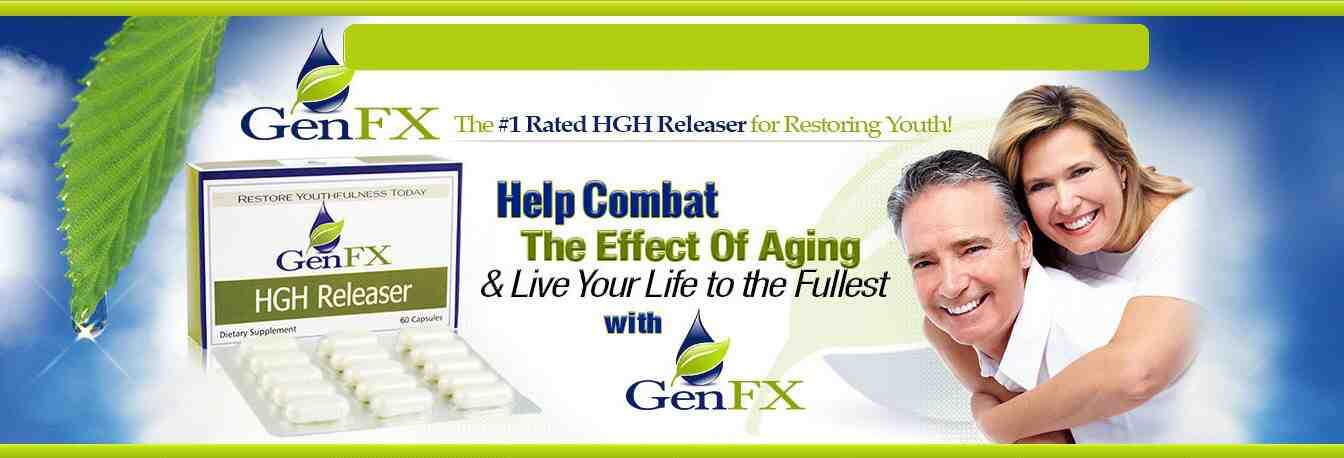 GenFX

The #1 Rated HGH Releaser for Restoring Youth!

RESTORE YOUTHFULNESS TODAY

GenFX

HGH Releaser

Dietary Supplement

60 Capsules

Help Combat

The Effect Of Aging

& Live Your Life to the Fullest

with

GenFX